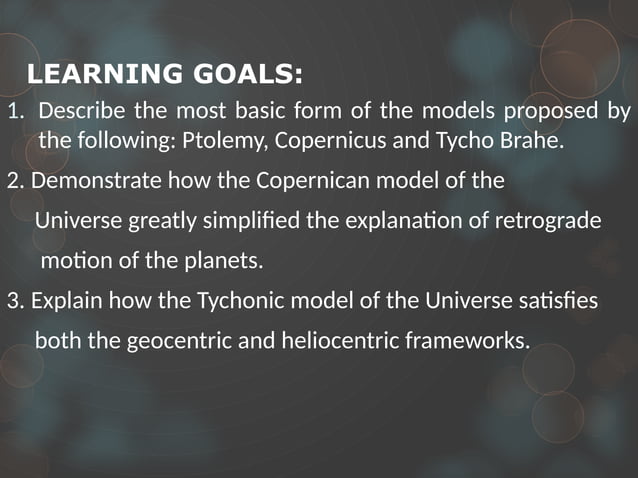 LEARNING GOALS:

1. Describe the most basic form of the models proposed by the following: Ptolemy, Copernicus and Tycho Brahe.

2. Demonstrate how the Copernican model of the Universe greatly simplified the explanation of retrograde motion of the planets.

3. Explain how the Tychonic model of the Universe satisfies both the geocentric and heliocentric frameworks.